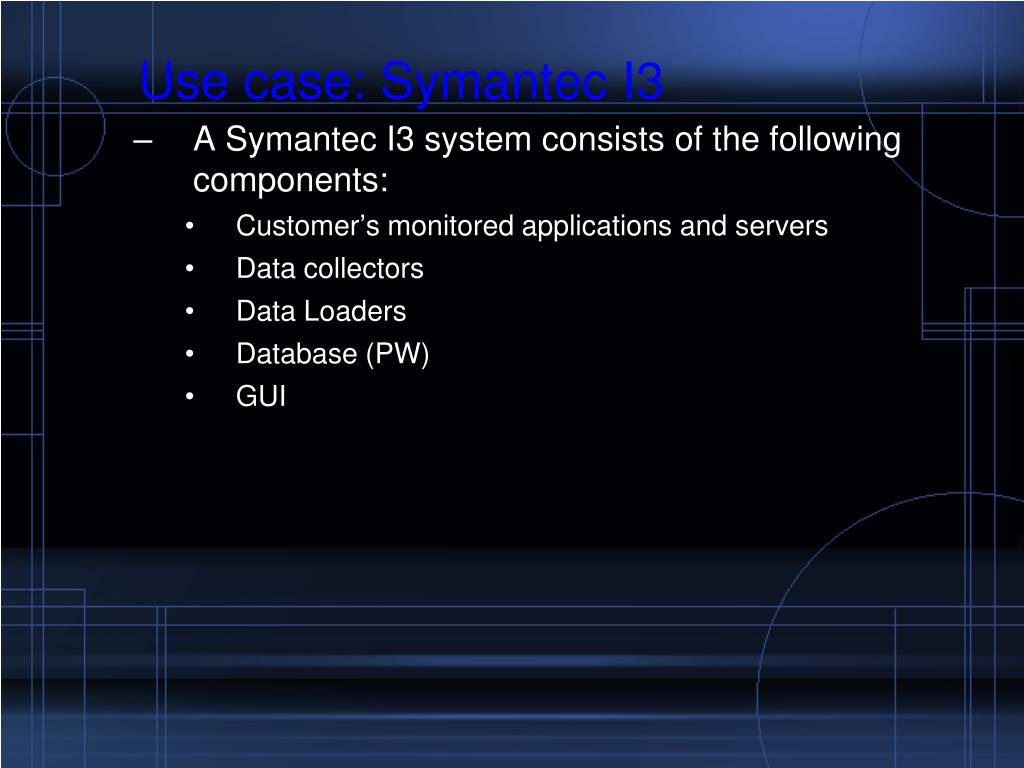 Use case: Symantec I3

– A Symantec I3 system consists of the following components:

• Customer’s monitored applications and servers
• Data collectors
• Data Loaders
• Database (PW)
• GUI